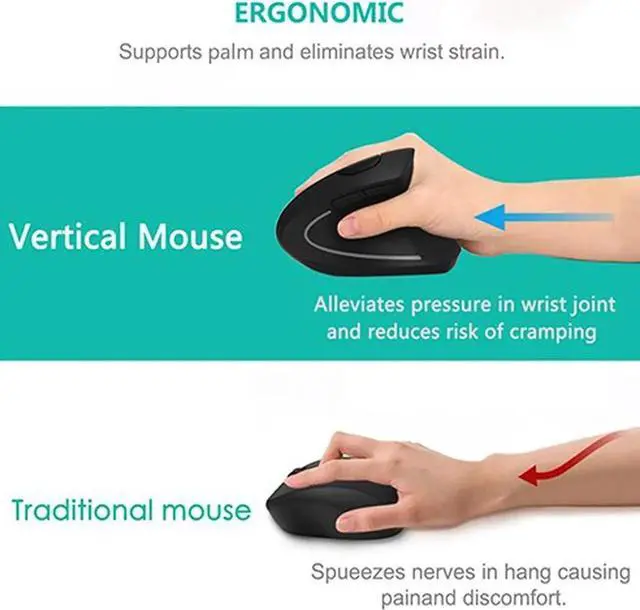 ERGONOMIC

Supports palm and eliminates wrist strain.

Vertical Mouse

Alleviates pressure in wrist joint and reduces risk of cramping

Traditional mouse

Spueezes nerves in hang causing painand discomfort.